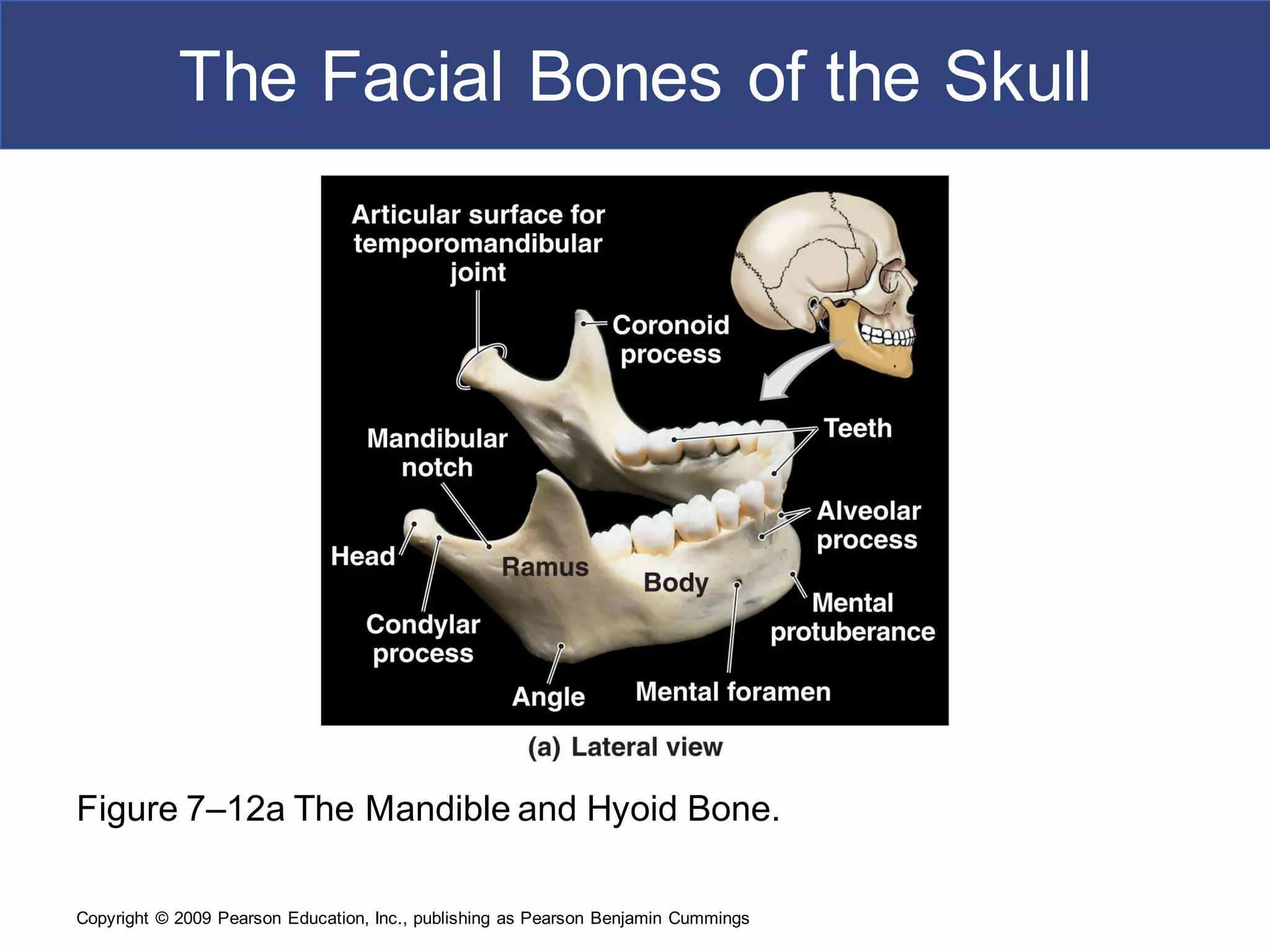 The Facial Bones of the Skull

Articular surface for temporomandibular joint

Coronoid process

Teeth

Mandibular notch

Alveolar process

Head

Ramus

Body

Mental protuberance

Condylar process

Angle

Mental foramen

(a) Lateral view

Figure 7–12a The Mandible and Hyoid Bone.

Copyright © 2009 Pearson Education, Inc., publishing as Pearson Benjamin Cummings